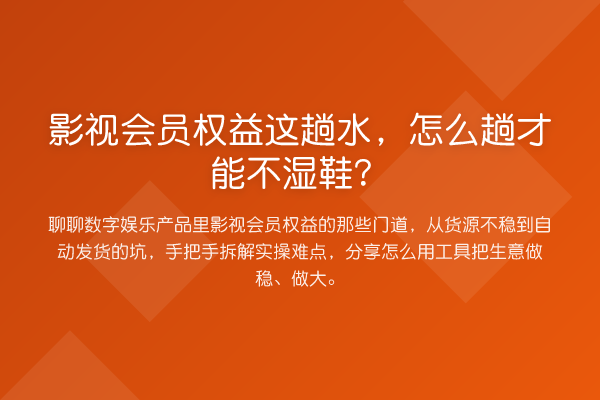 影视会员权益这趟水，怎么趟才能不湿鞋？

聊聊数字娱乐产品里影视会员权益的那些门道，从货源不稳到自动发货的坑，手把手拆解实操难点，分享怎么用工具把生意做稳、做大。